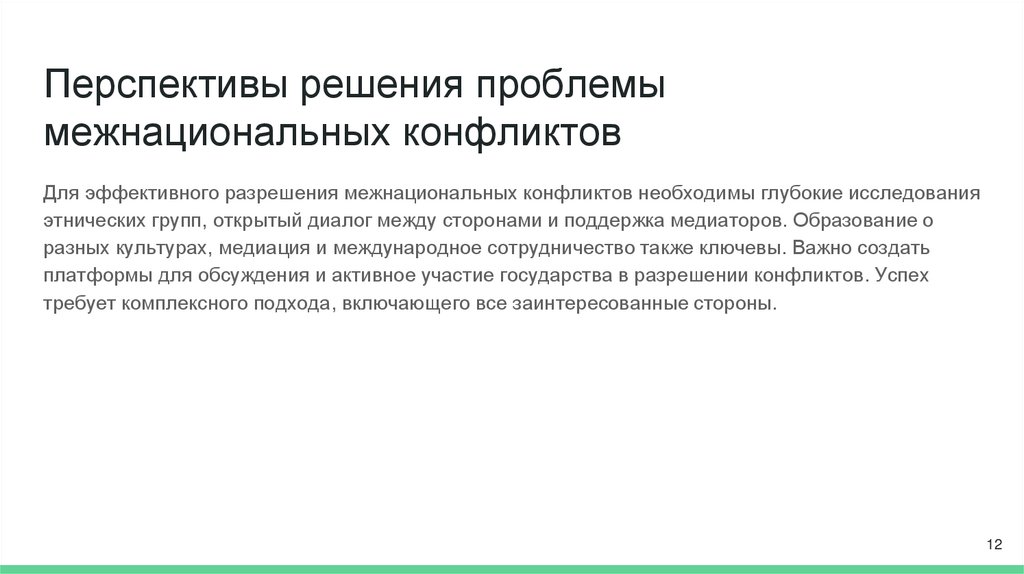 Перспективы решения проблемы межнациональных конфликтов

Для эффективного разрешения межнациональных конфликтов необходимы глубокие исследования этнических групп, открытый диалог между сторонами и поддержка медиаторов. Образование о разных культурах, медиация и международное сотрудничество также ключевы. Важно создать платформы для обсуждения и активное участие государства в разрешении конфликтов. Успех требует комплексного подхода, включающего все заинтересованные стороны.

12